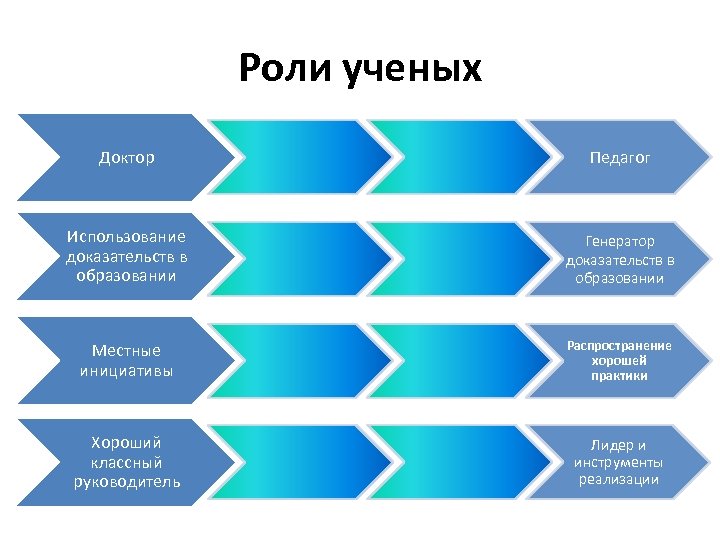 Роли ученых

Доктор

Педагог

Использование доказательств в образовании

Генератор доказательств в образовании

Местные инициативы

Распространение хорошей практики

Хороший классный руководитель

Лидер и инструменты реализации